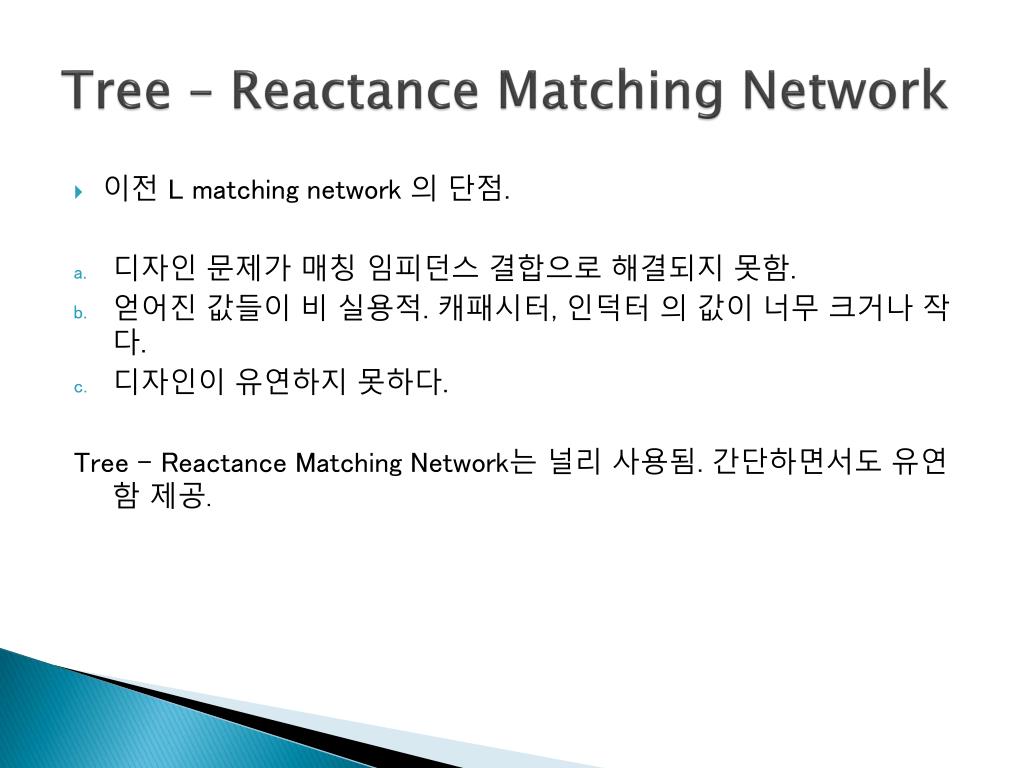 Tree – Reactance Matching Network

이전 L matching network 의 단점.

a. 디자인 문제가 매칭 임피던스 결합으로 해결되지 못함.
b. 얻어진 값들이 비 실용적. 캐패시터, 인덕터 의 값이 너무 크거나 작다.
c. 디자인이 유연하지 못하다.

Tree – Reactance Matching Network는 널리 사용됨. 간단하면서도 유연함 제공.